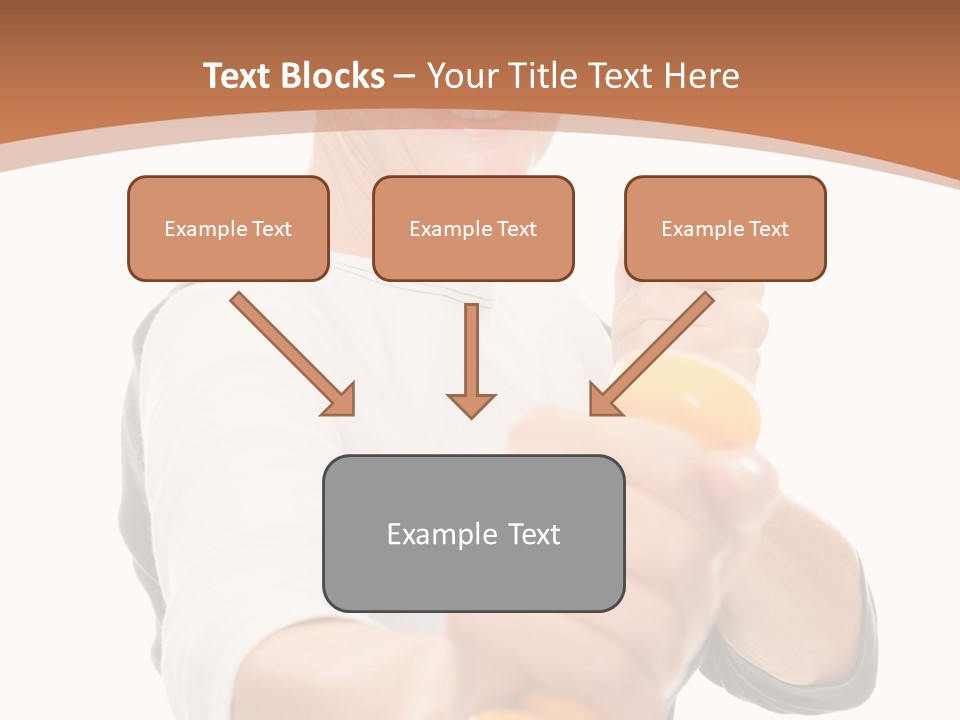 Text Blocks – Your Title Text Here

Example Text

Example Text

Example Text

Example Text